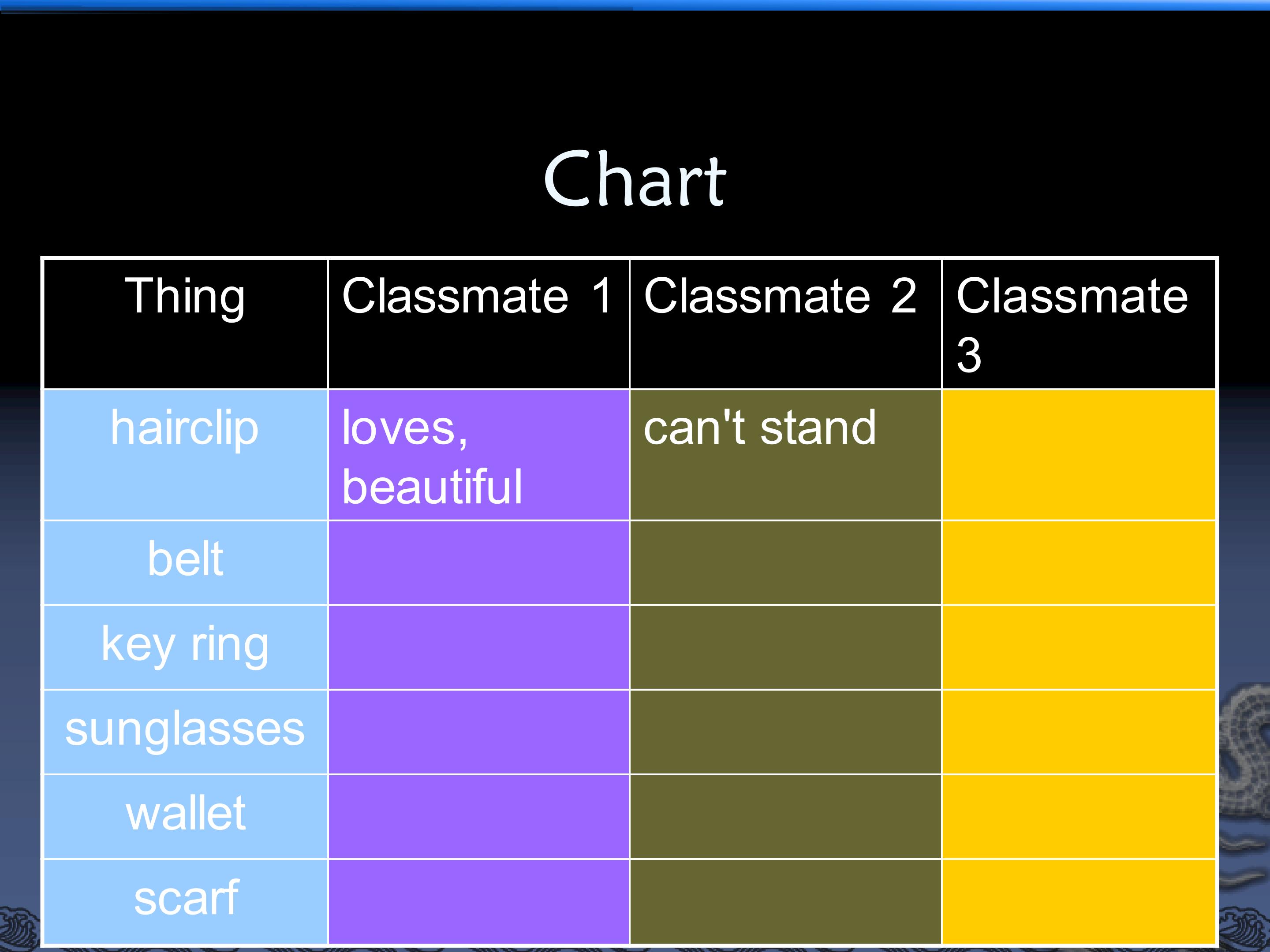 Chart

| Thing | Classmate 1 | Classmate 2 | Classmate 3 |
|---|---|---|---|
| hairclip | loves, beautiful | can't stand | |
| belt | | | |
| key ring | | | |
| sunglasses | | | |
| wallet | | | |
| scarf | | | |